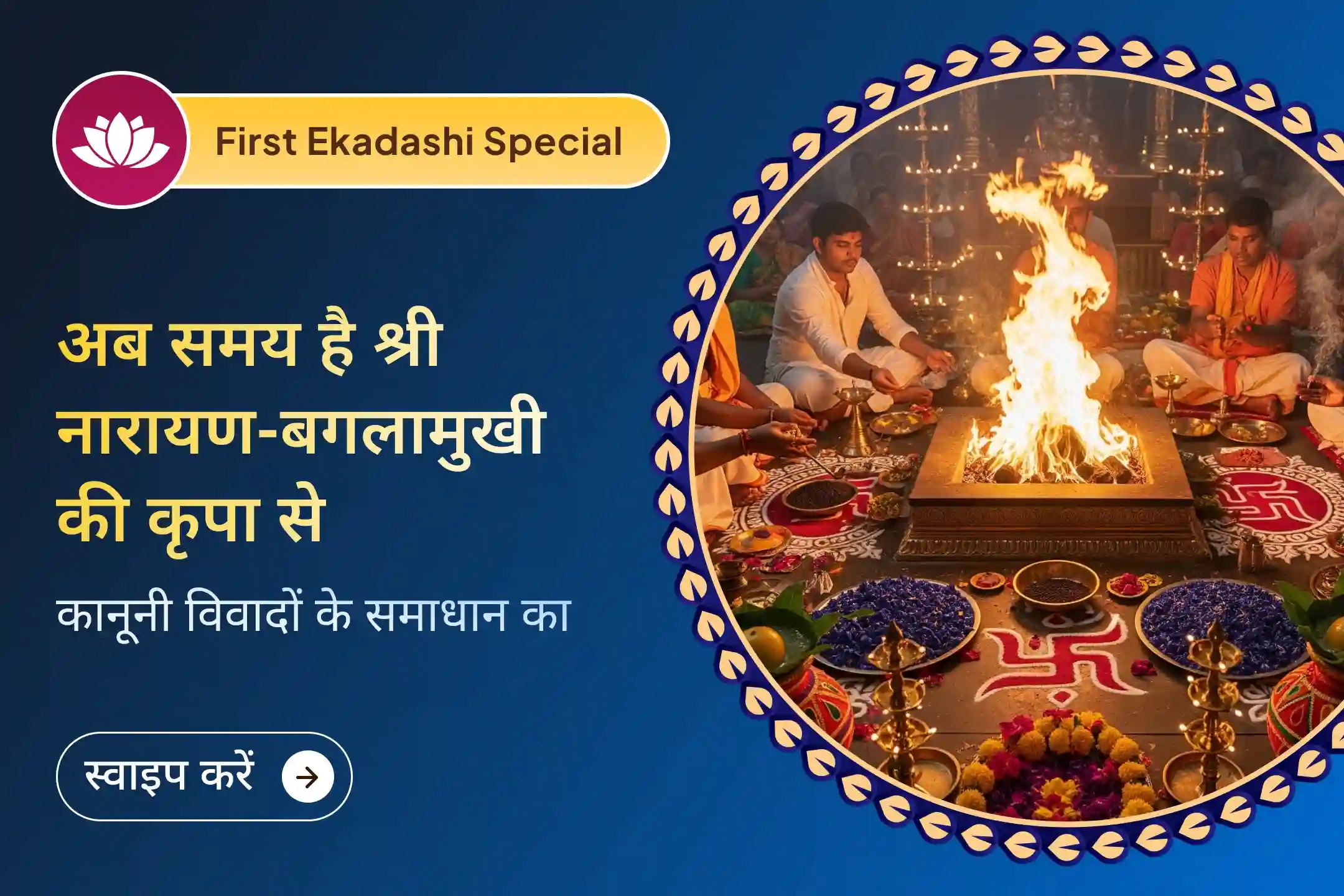 First Ekadashi Special

अब समय है श्री नारायण-बगलामुखी की कृपा से

कानूनी विवादों के समाधान का

स्वाइप करें